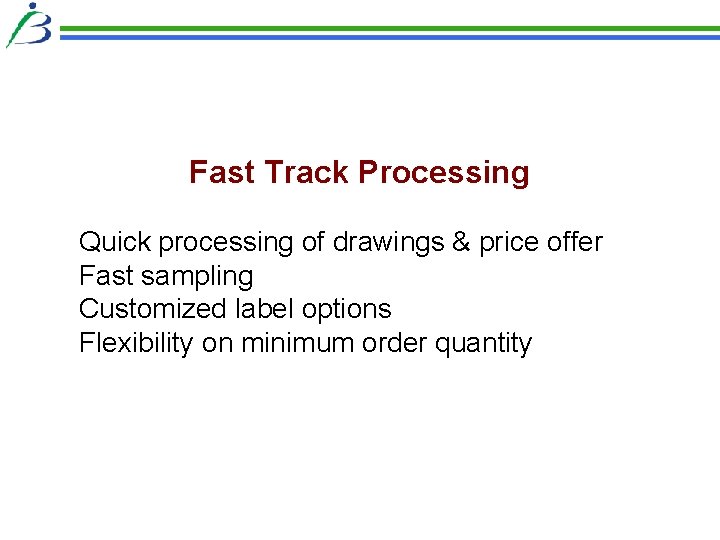 Fast Track Processing

Quick processing of drawings & price offer
Fast sampling
Customized label options
Flexibility on minimum order quantity